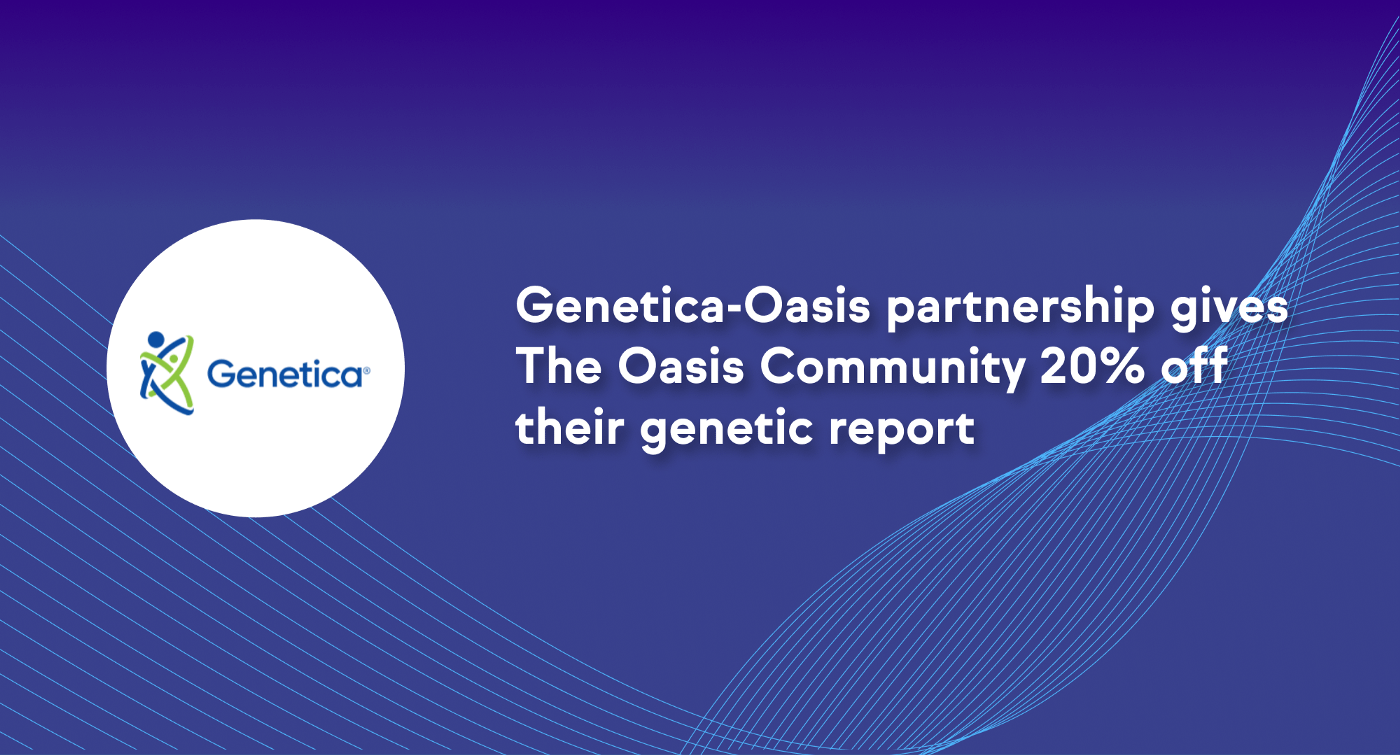 Genetica®

Genetica-Oasis partnership gives The Oasis Community 20% off their genetic report